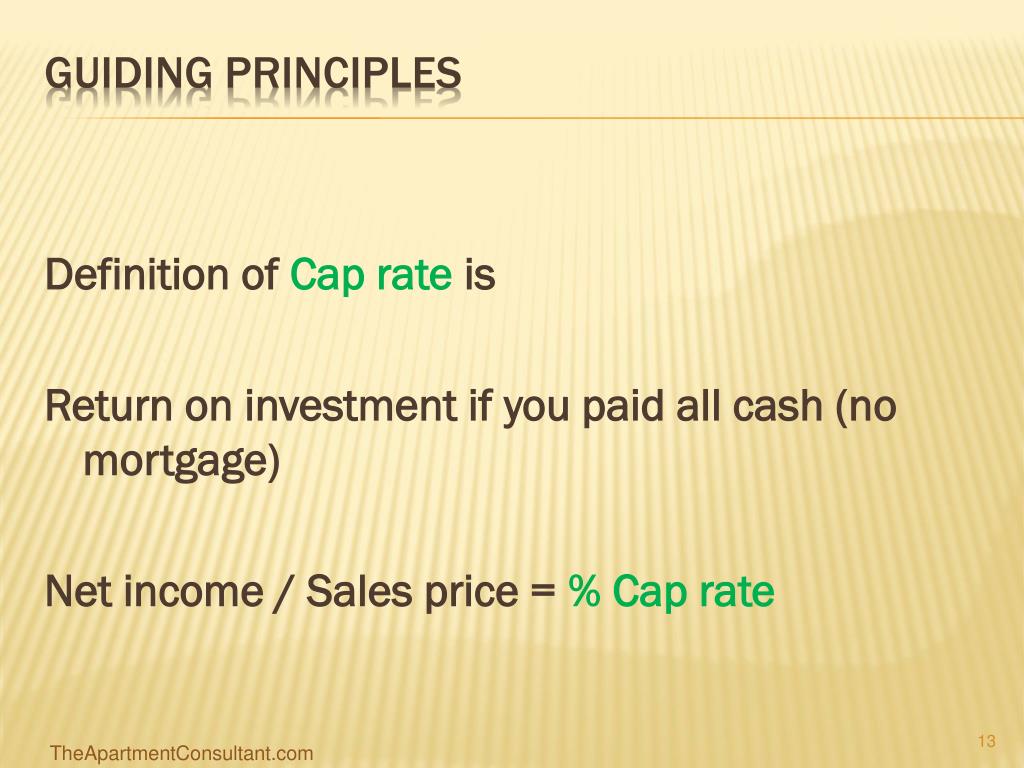 GUIDING PRINCIPLES

Definition of Cap rate is

Return on investment if you paid all cash (no mortgage)

Net income / Sales price = % Cap rate

TheApartmentConsultant.com

13